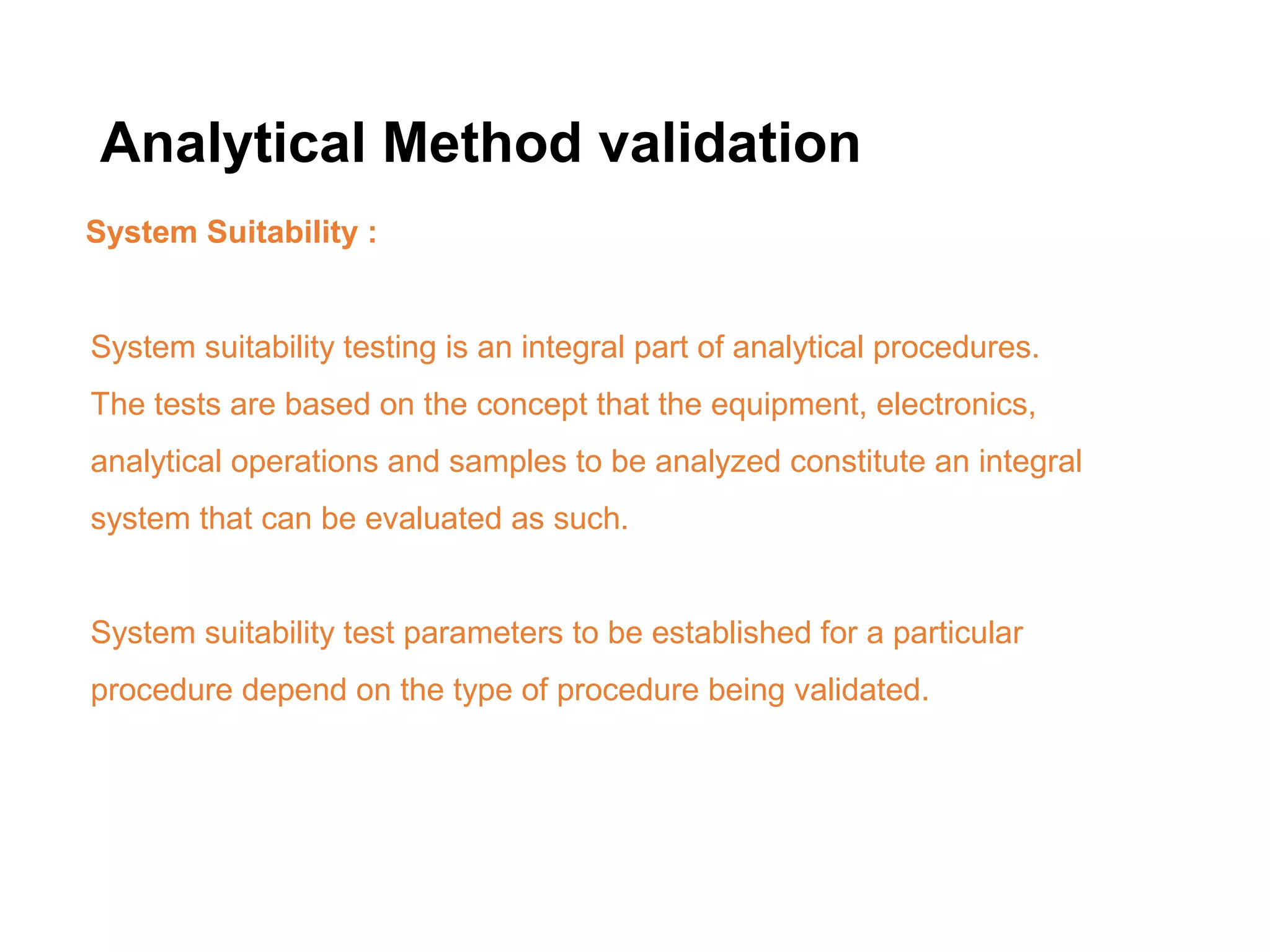 Analytical Method validation

System Suitability :

System suitability testing is an integral part of analytical procedures. The tests are based on the concept that the equipment, electronics, analytical operations and samples to be analyzed constitute an integral system that can be evaluated as such.

System suitability test parameters to be established for a particular procedure depend on the type of procedure being validated.